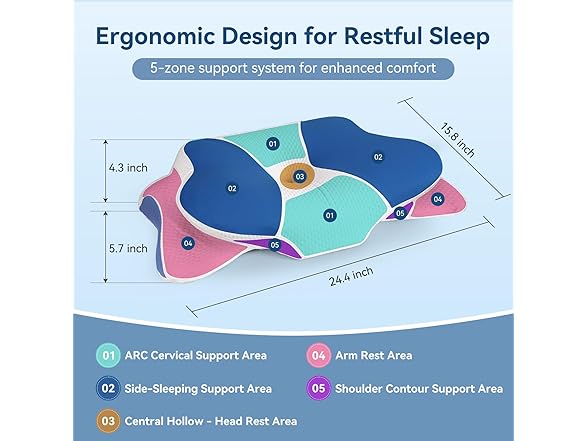 Ergonomic Design for Restful Sleep

5-zone support system for enhanced comfort

15.8 inch

4.3 inch

5.7 inch

24.4 inch

01
02
03
02
01
04
05
05
04

01 ARC Cervical Support Area

02 Side-Sleeping Support Area

03 Central Hollow - Head Rest Area

04 Arm Rest Area

05 Shoulder Contour Support Area